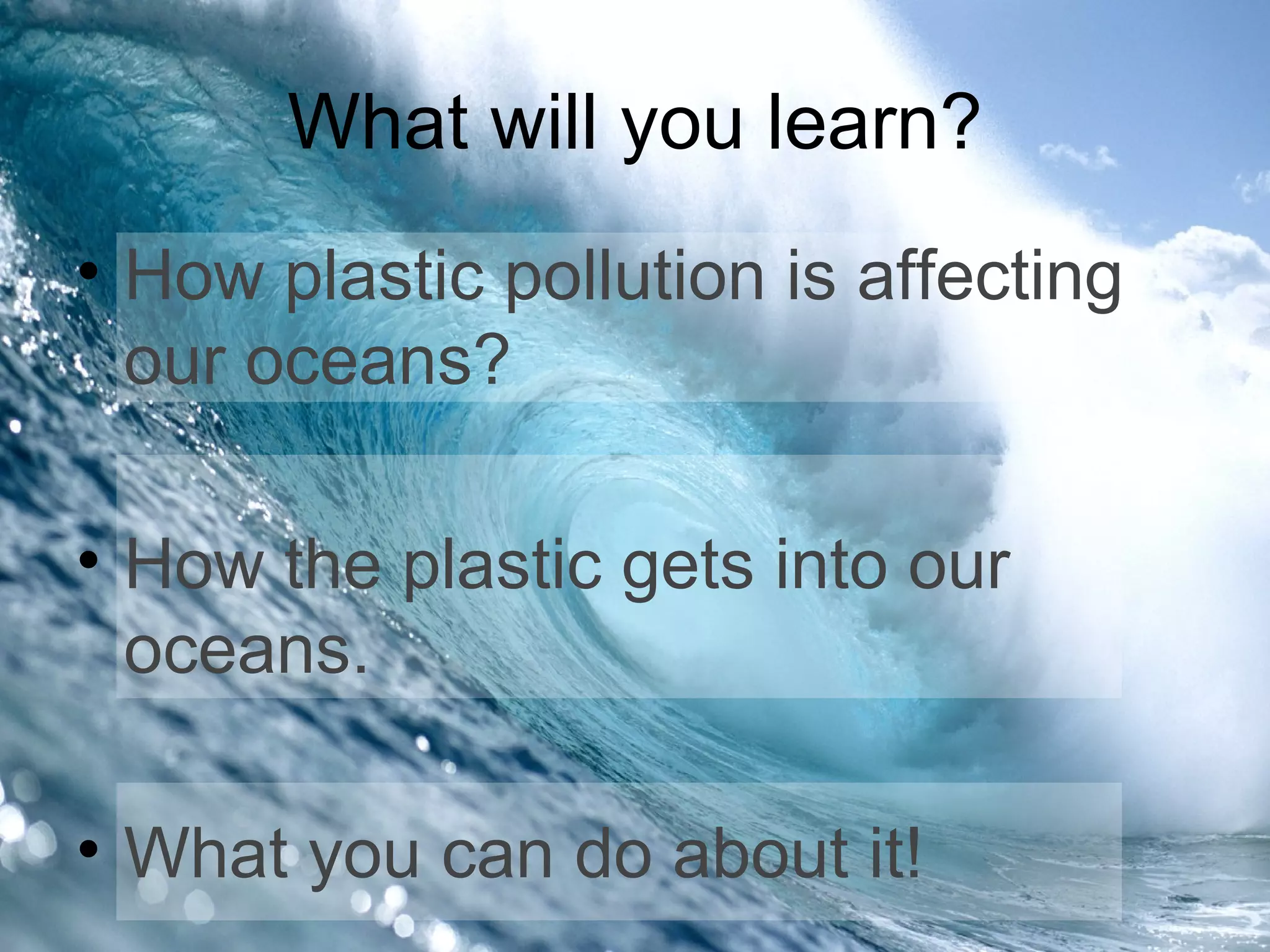 What will you learn?

• How plastic pollution is affecting our oceans?

• How the plastic gets into our oceans.

• What you can do about it!